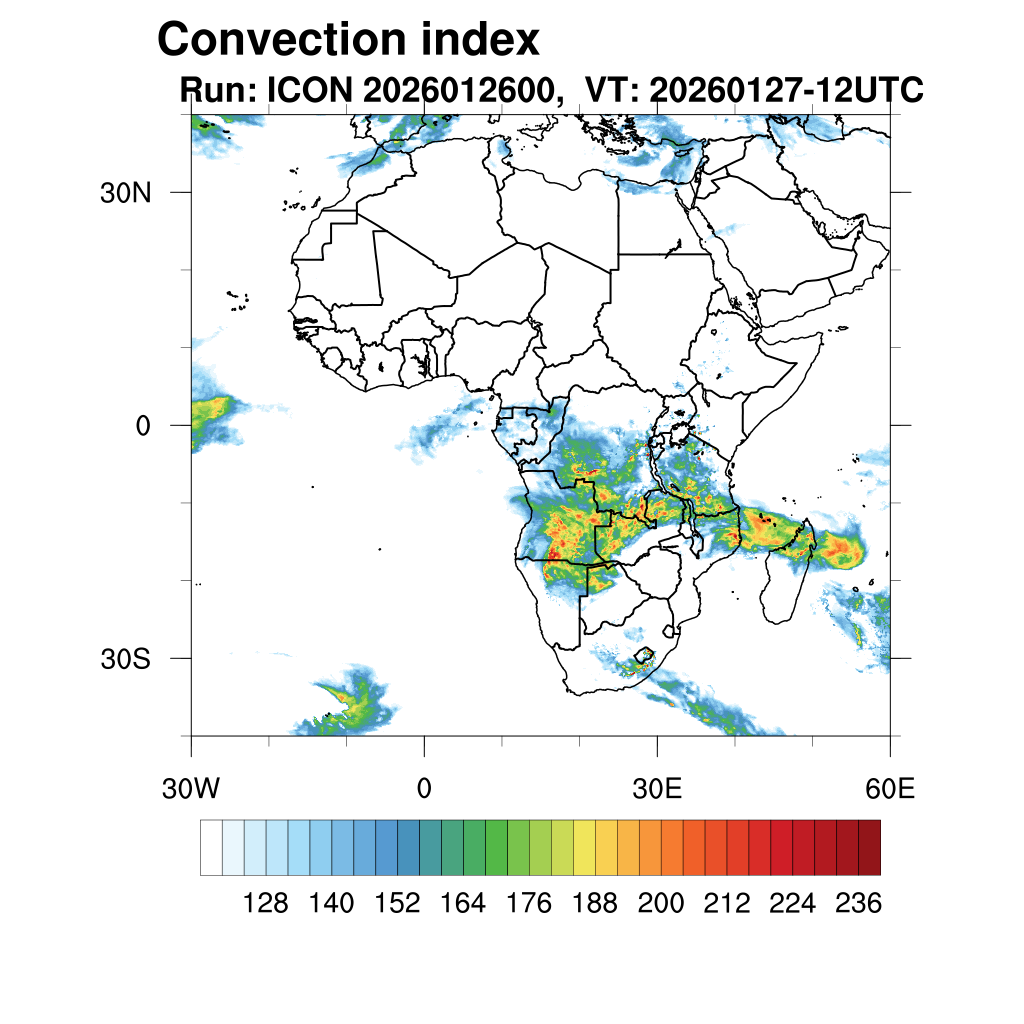 Convection index
Run: ICON 2026012600, VT: 20260127-12UTC

30N
0
30S

30W
0
30E
60E

128 140 152 164 176 188 200 212 224 236